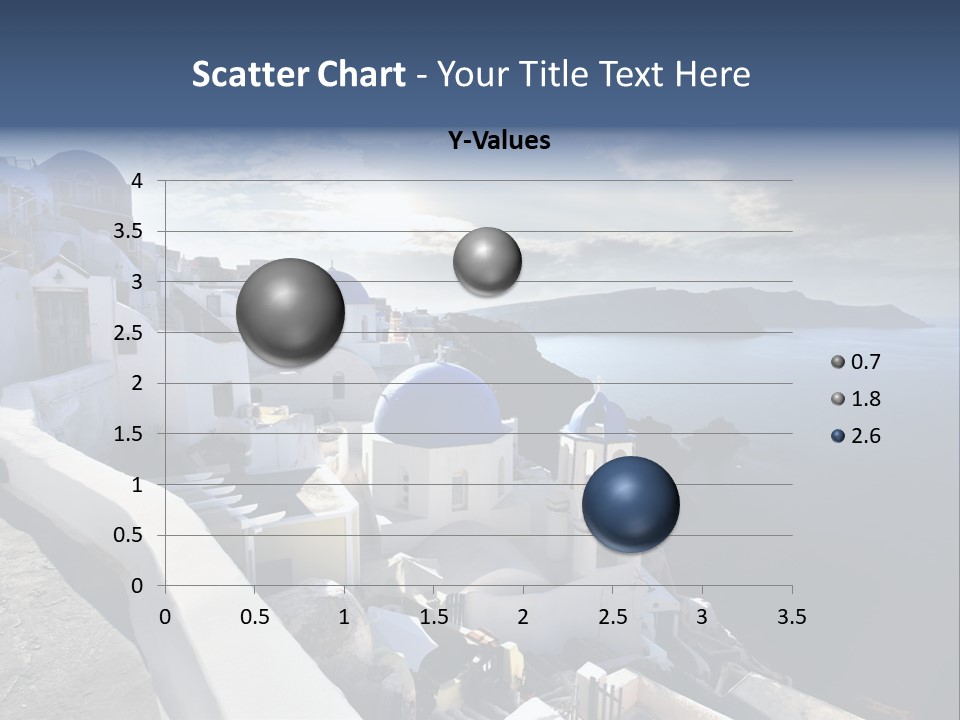 Scatter Chart - Your Title Text Here

Y-Values

4
3.5
3
2.5
2
1.5
1
0.5
0

0 0.5 1 1.5 2 2.5 3 3.5

0.7
1.8
2.6